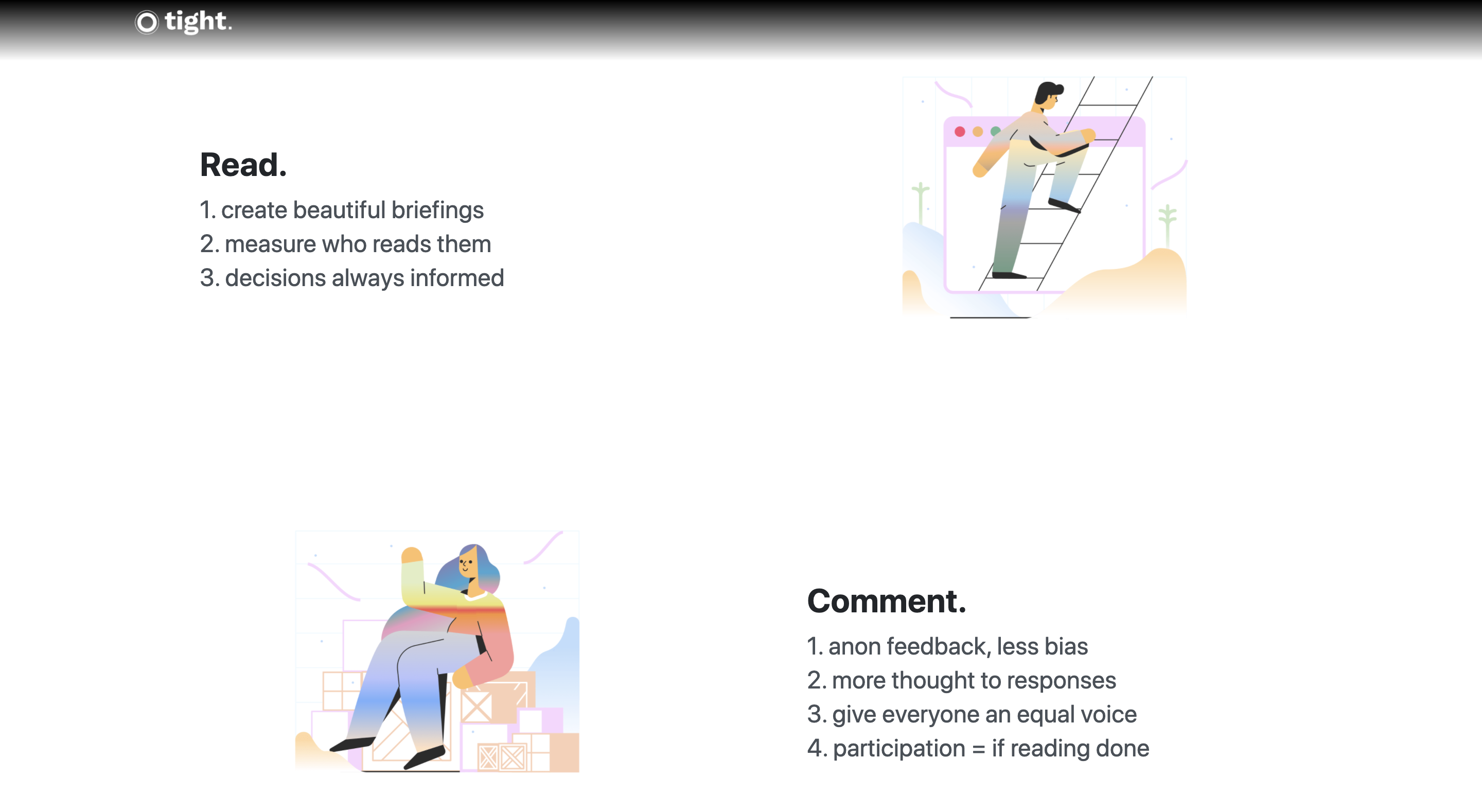 tight.

Read.

1. create beautiful briefings
2. measure who reads them
3. decisions always informed

Comment.

1. anon feedback, less bias
2. more thought to responses
3. give everyone an equal voice
4. participation = if reading done